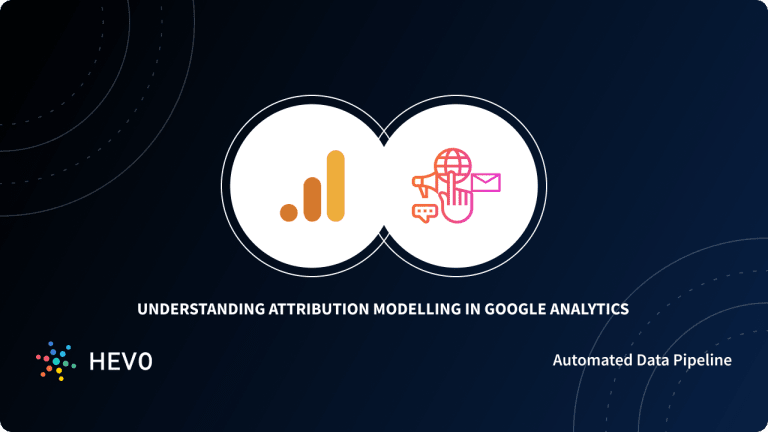 UNDERSTANDING ATTRIBUTION MODELLING IN GOOGLE ANALYTICS

HEVO

Automated Data Pipeline